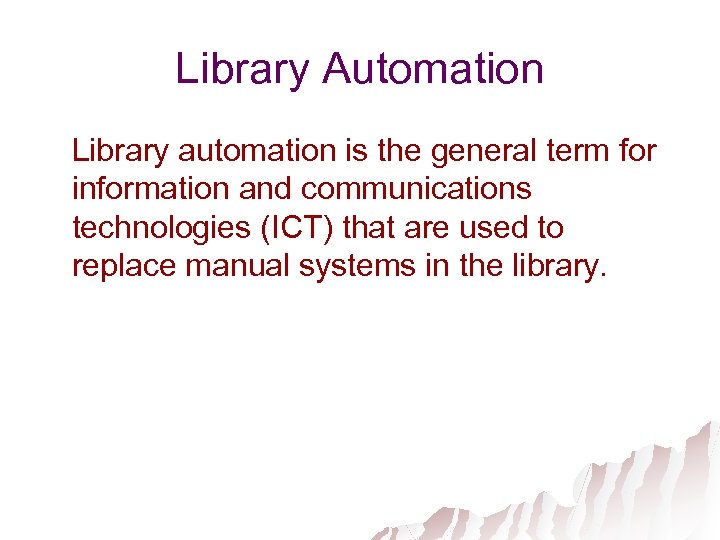 Library Automation

Library automation is the general term for information and communications technologies (ICT) that are used to replace manual systems in the library.